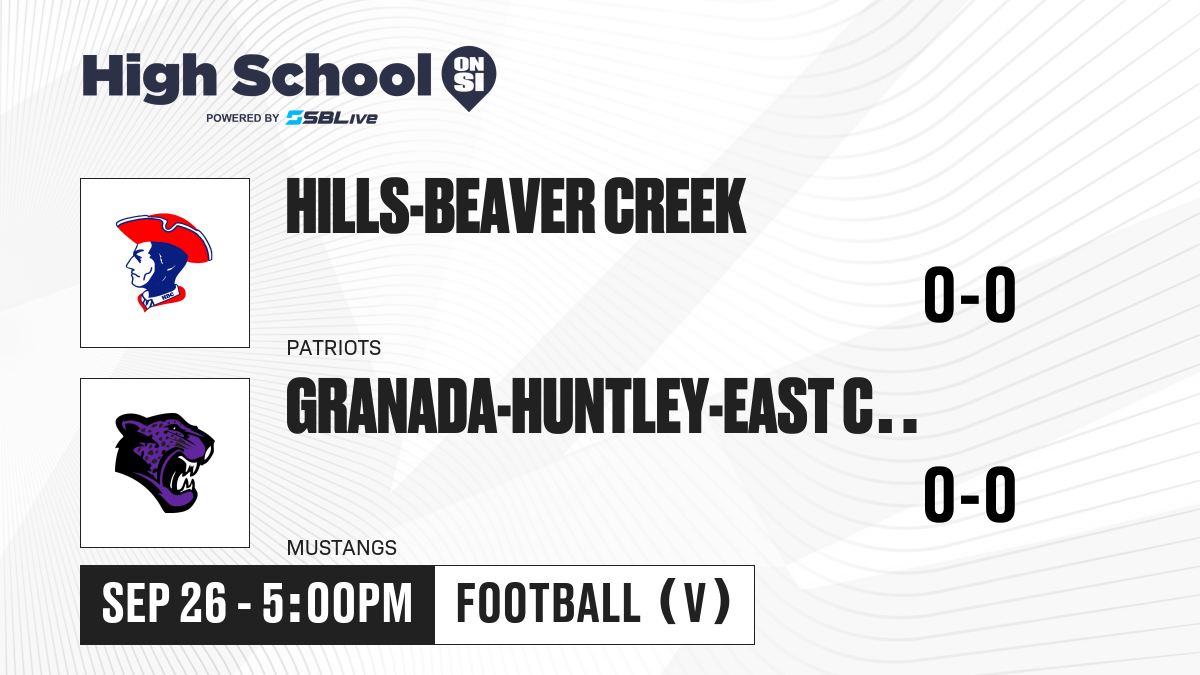 High School ON SI
POWERED BY SBLive

HILLS-BEAVER CREEK

0-0

PATRIOTS

GRANADA-HUNTLEY-EAST C..

0-0

MUSTANGS

SEP 26 - 5:00PM

FOOTBALL (V)